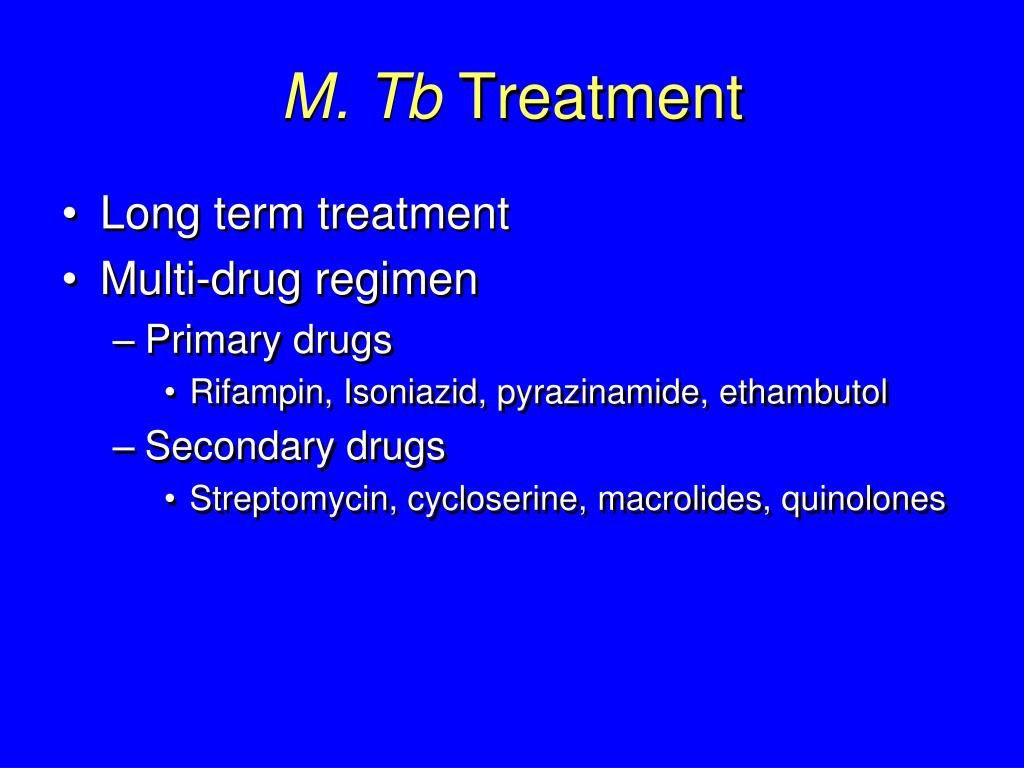 M. Tb Treatment

• Long term treatment
• Multi-drug regimen
– Primary drugs
• Rifampin, Isoniazid, pyrazinamide, ethambutol
– Secondary drugs
• Streptomycin, cycloserine, macrolides, quinolones